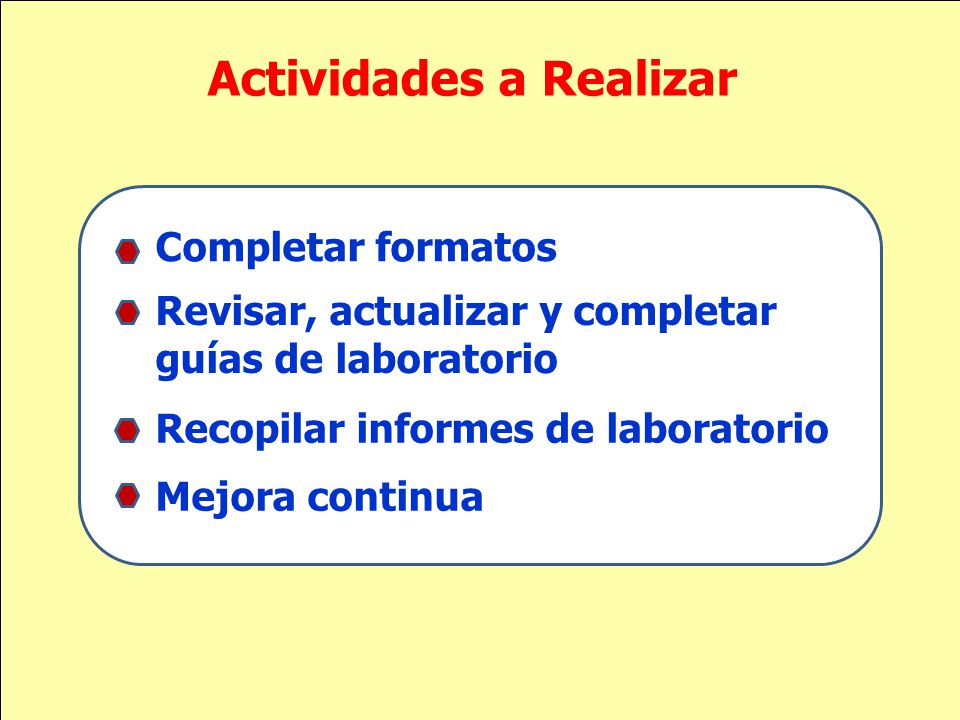 Actividades a Realizar

Completar formatos

Revisar, actualizar y completar guías de laboratorio

Recopilar informes de laboratorio

Mejora continua